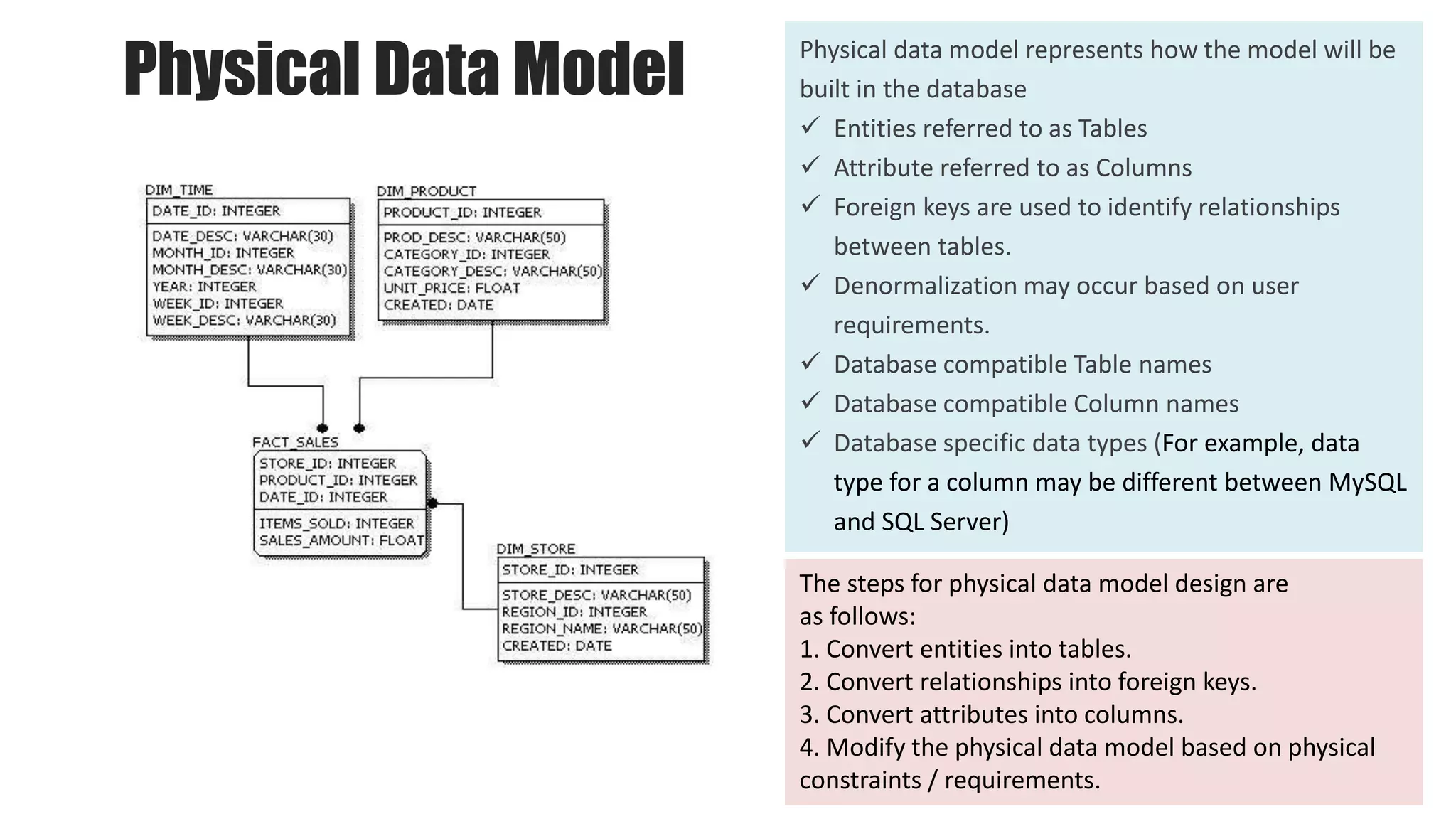 Physical Data Model

DIM_TIME
DATE_ID: INTEGER
DATE_DESC: VARCHAR(30)
MONTH_ID: INTEGER
MONTH_DESC: VARCHAR(30)
YEAR: INTEGER
WEEK_ID: INTEGER
WEEK_DESC: VARCHAR(30)

DIM_PRODUCT
PRODUCT_ID: INTEGER
PROD_DESC: VARCHAR(50)
CATEGORY_ID: INTEGER
CATEGORY_DESC: VARCHAR(50)
UNIT_PRICE: FLOAT
CREATED: DATE

FACT_SALES
STORE_ID: INTEGER
PRODUCT_ID: INTEGER
DATE_ID: INTEGER
ITEMS_SOLD: INTEGER
SALES_AMOUNT: FLOAT

DIM_STORE
STORE_ID: INTEGER
STORE_DESC: VARCHAR(50)
REGION_ID: INTEGER
REGION_NAME: VARCHAR(50)
CREATED: DATE

Physical data model represents how the model will be built in the database
✓ Entities referred to as Tables
✓ Attribute referred to as Columns
✓ Foreign keys are used to identify relationships between tables.
✓ Denormalization may occur based on user requirements.
✓ Database compatible Table names
✓ Database compatible Column names
✓ Database specific data types (For example, data type for a column may be different between MySQL and SQL Server)

The steps for physical data model design are as follows:
1. Convert entities into tables.
2. Convert relationships into foreign keys.
3. Convert attributes into columns.
4. Modify the physical data model based on physical constraints / requirements.